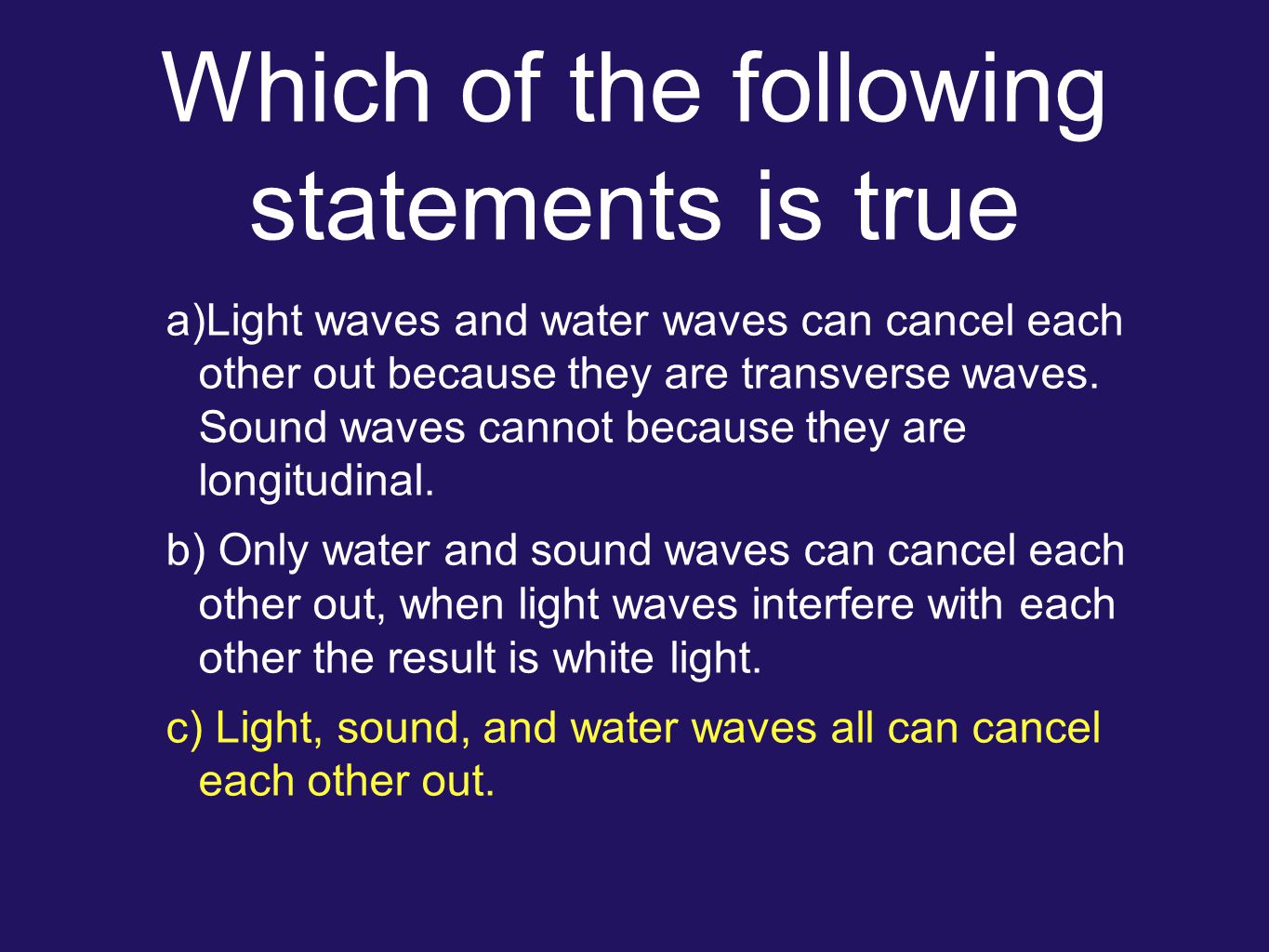 Which of the following statements is true

a)Light waves and water waves can cancel each other out because they are transverse waves. Sound waves cannot because they are longitudinal.

b) Only water and sound waves can cancel each other out, when light waves interfere with each other the result is white light.

c) Light, sound, and water waves all can cancel each other out.